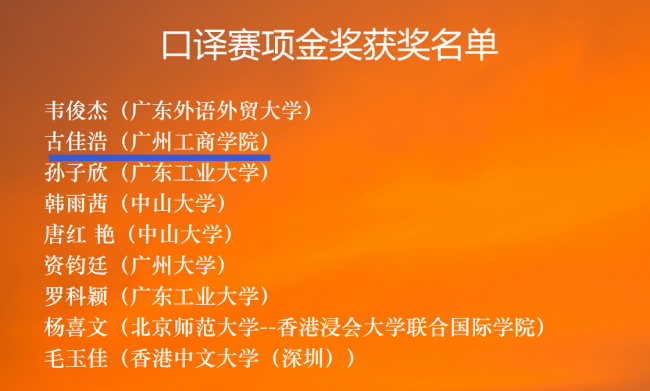 口译赛项金奖获奖名单

韦俊杰（广东外语外贸大学）
古佳浩（广州工商学院）
孙子欣（广东工业大学）
韩雨茜（中山大学）
唐红 艳（中山大学）
资钧廷（广州大学）
罗科颖（广东工业大学）
杨喜文（北京师范大学--香港浸会大学联合国际学院）
毛玉佳（香港中文大学（深圳））